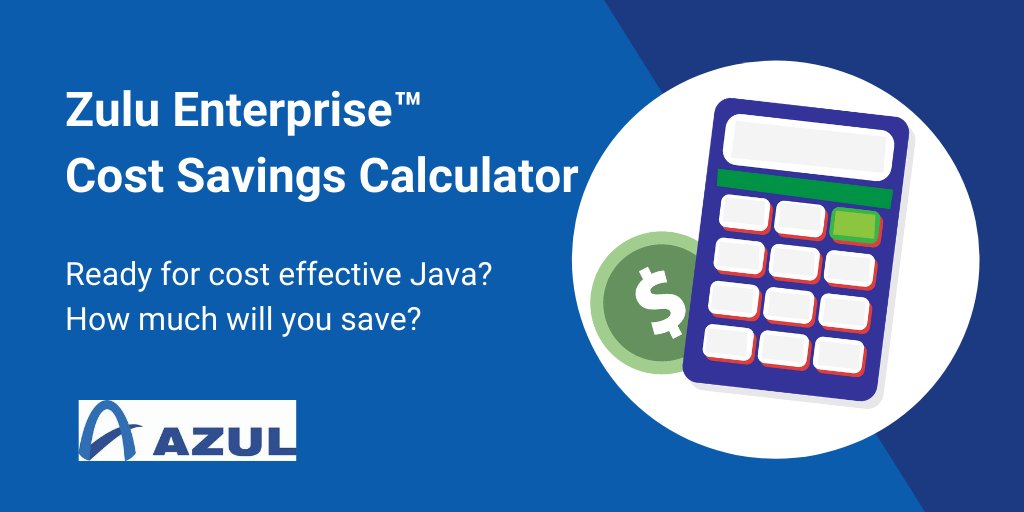 Zulu Enterprise™
Cost Savings Calculator

Ready for cost effective Java?
How much will you save?

$

AZUL